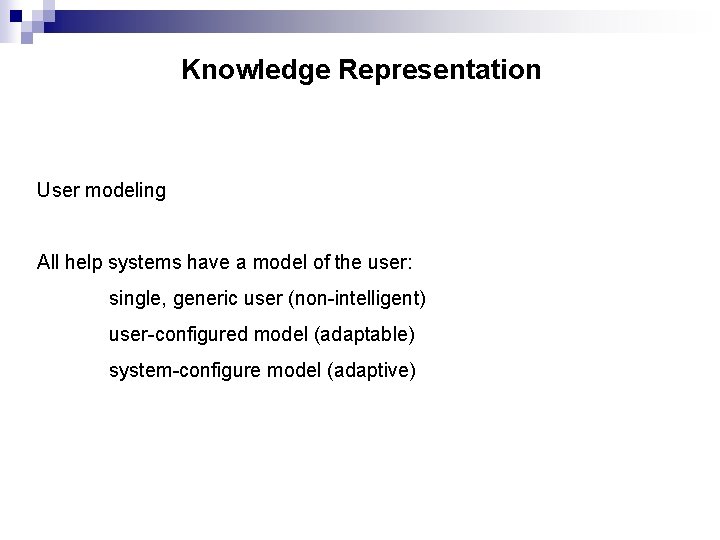 Knowledge Representation

User modeling

All help systems have a model of the user:

single, generic user (non-intelligent)

user-configured model (adaptable)

system-configure model (adaptive)